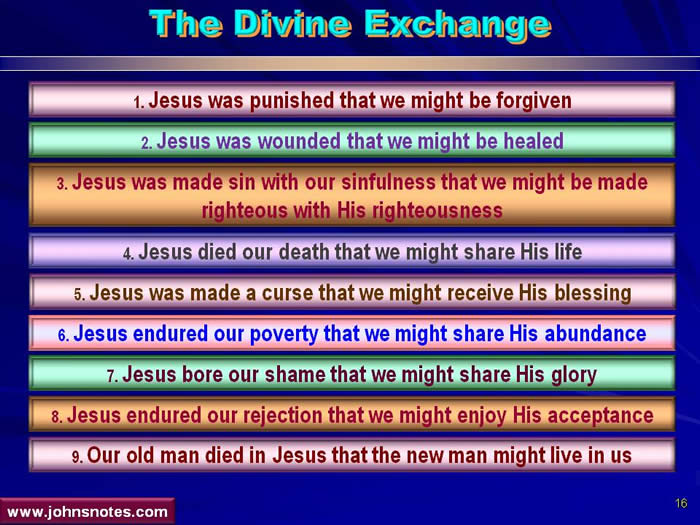 The Divine Exchange

1. Jesus was punished that we might be forgiven

2. Jesus was wounded that we might be healed

3. Jesus was made sin with our sinfulness that we might be made righteous with His righteousness

4. Jesus died our death that we might share His life

5. Jesus was made a curse that we might receive His blessing

6. Jesus endured our poverty that we might share His abundance

7. Jesus bore our shame that we might share His glory

8. Jesus endured our rejection that we might enjoy His acceptance

9. Our old man died in Jesus that the new man might live in us

www.johnsnotes.com

16